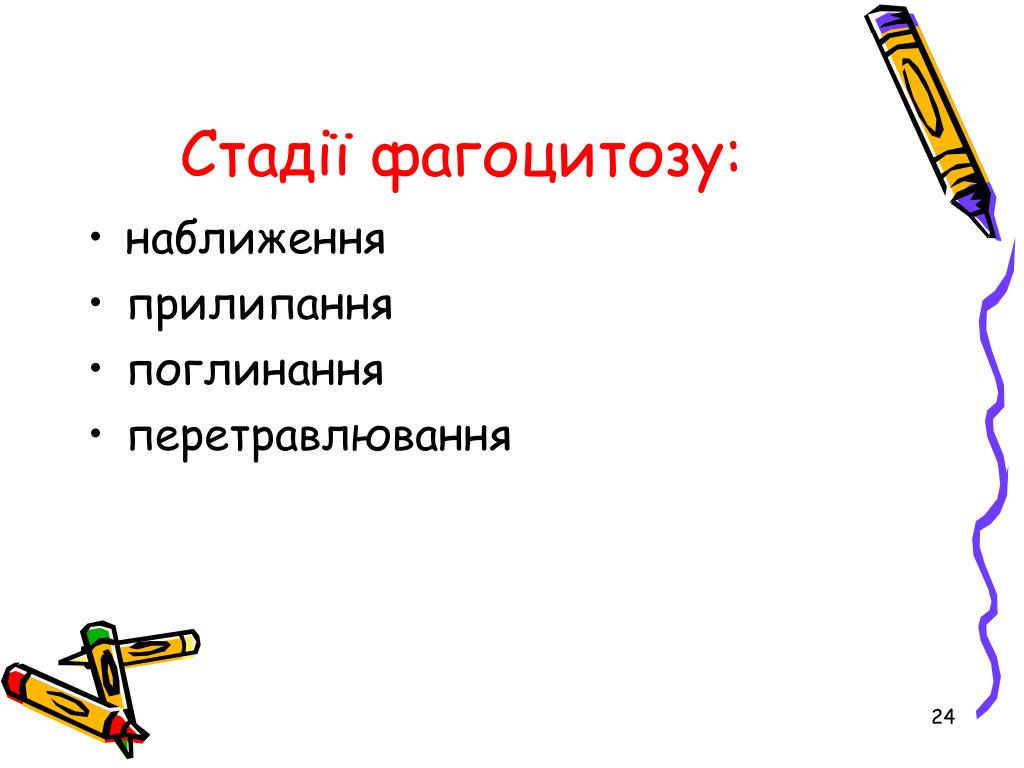 Стадії фагоцитозу:

• наближення
• прилипання
• поглинання
• перетравлювання

24